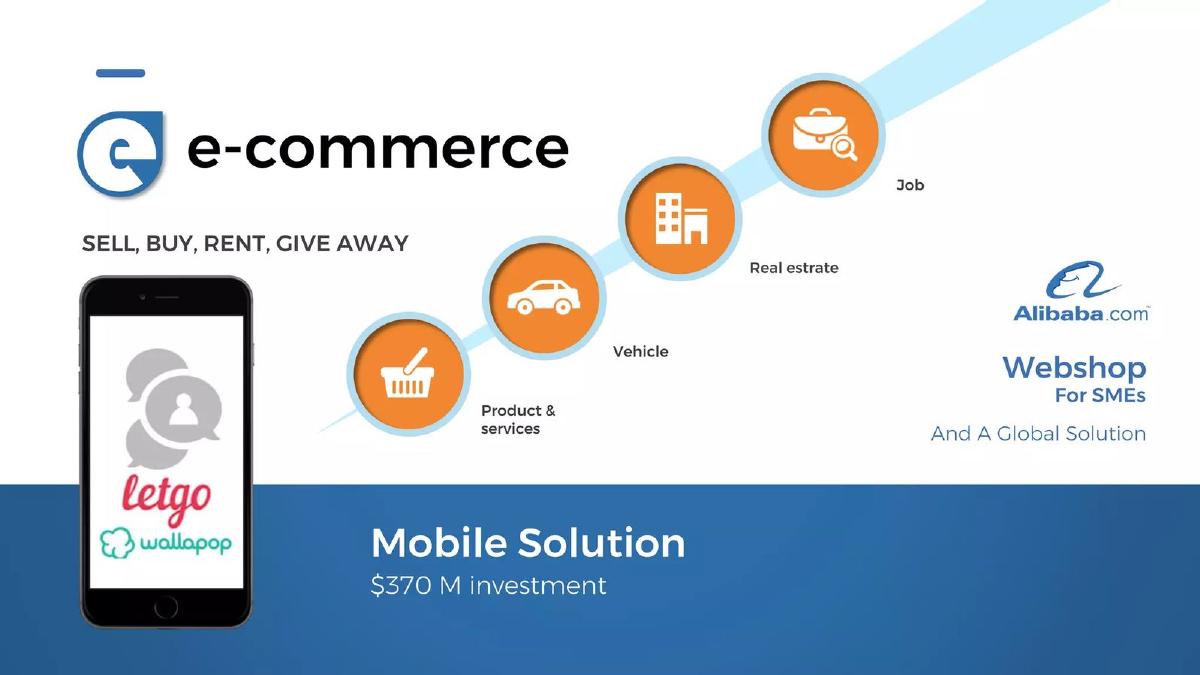 e-commerce

SELL, BUY, RENT, GIVE AWAY

letgo
wallapop

Product & services

Vehicle

Real estrate

Job

Alibaba.com

Webshop
For SMEs

And A Global Solution

Mobile Solution
$370 M investment